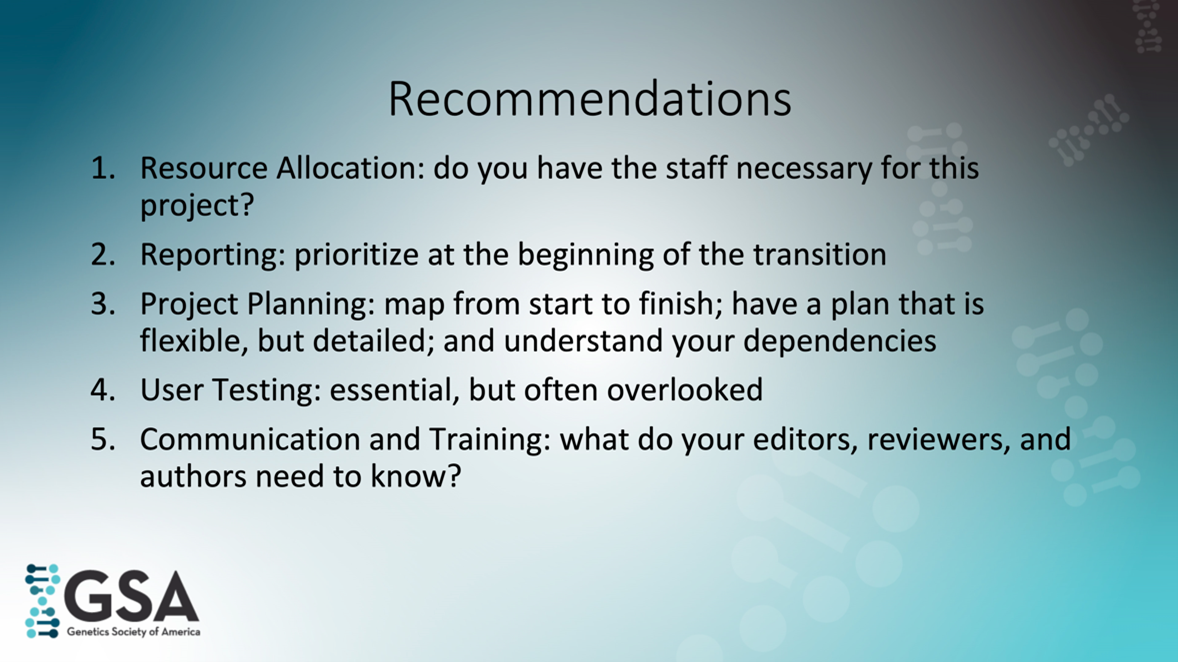 Recommendations

1. Resource Allocation: do you have the staff necessary for this project?
2. Reporting: prioritize at the beginning of the transition
3. Project Planning: map from start to finish; have a plan that is flexible, but detailed; and understand your dependencies
4. User Testing: essential, but often overlooked
5. Communication and Training: what do your editors, reviewers, and authors need to know?

GSA
Genetics Society of America